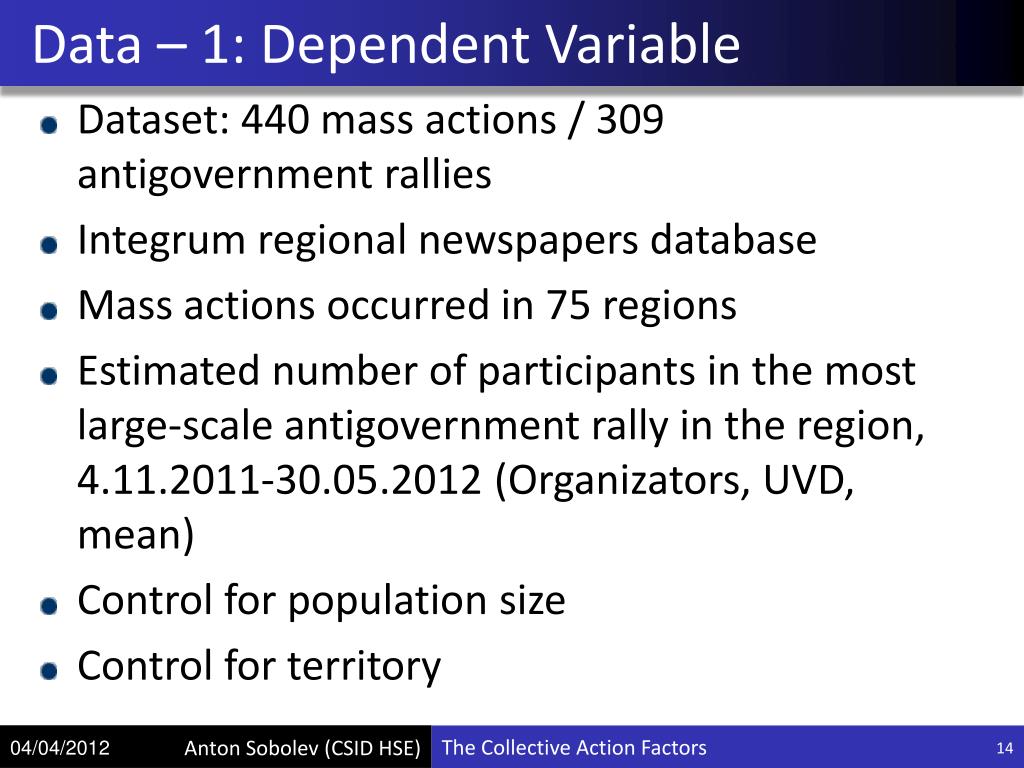 Data – 1: Dependent Variable

Dataset: 440 mass actions / 309 antigovernment rallies

Integrum regional newspapers database

Mass actions occurred in 75 regions

Estimated number of participants in the most large-scale antigovernment rally in the region, 4.11.2011-30.05.2012 (Organizators, UVD, mean)

Control for population size

Control for territory

04/04/2012 Anton Sobolev (CSID HSE) The Collective Action Factors 14